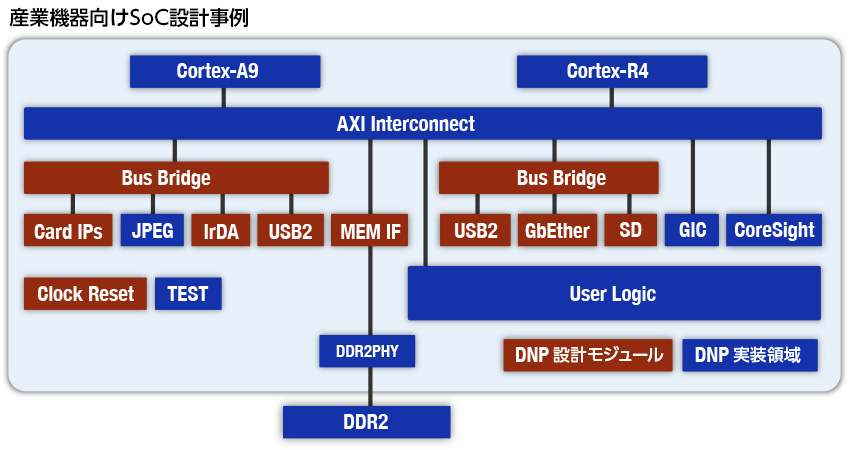 産業機器向けSoC設計事例

Cortex-A9

Cortex-R4

AXI Interconnect

Bus Bridge

Bus Bridge

Card IPs

JPEG

IrDA

USB2

MEM IF

USB2

GbEther

SD

GIC

CoreSight

Clock Reset

TEST

User Logic

DDR2PHY

DNP 設計モジュール

DNP 実装領域

DDR2